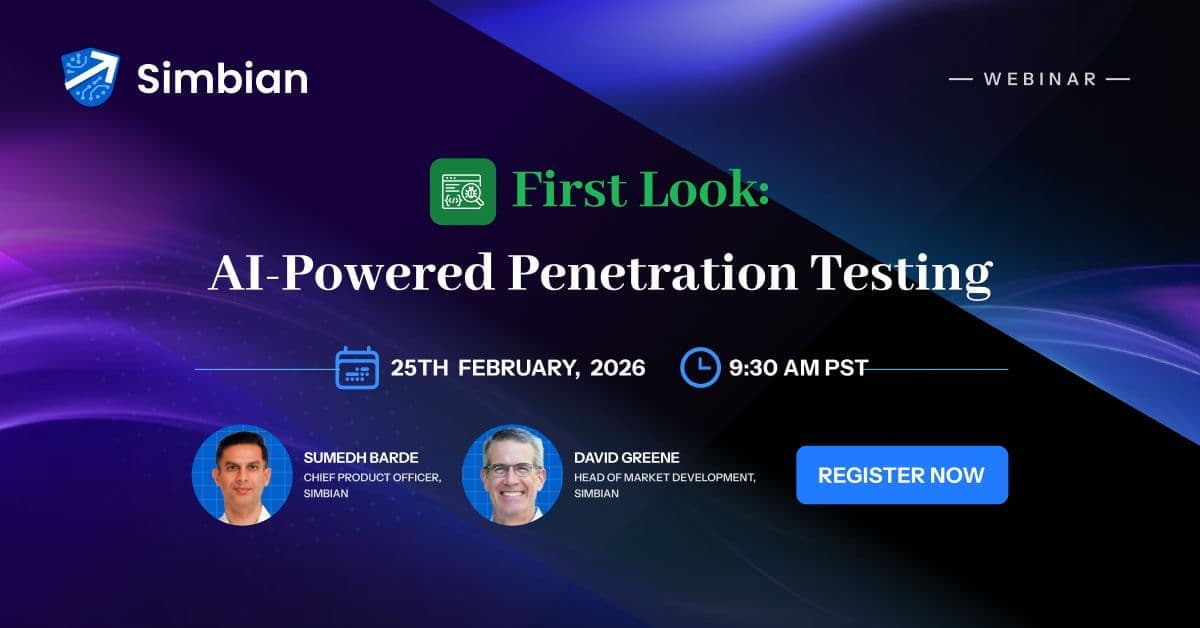 Simbian

— WEBINAR —

First Look:

AI-Powered Penetration Testing

25TH FEBRUARY, 2026

9:30 AM PST

SUMEDH BARDE
CHIEF PRODUCT OFFICER, SIMBIAN

DAVID GREENE
HEAD OF MARKET DEVELOPMENT, SIMBIAN

REGISTER NOW